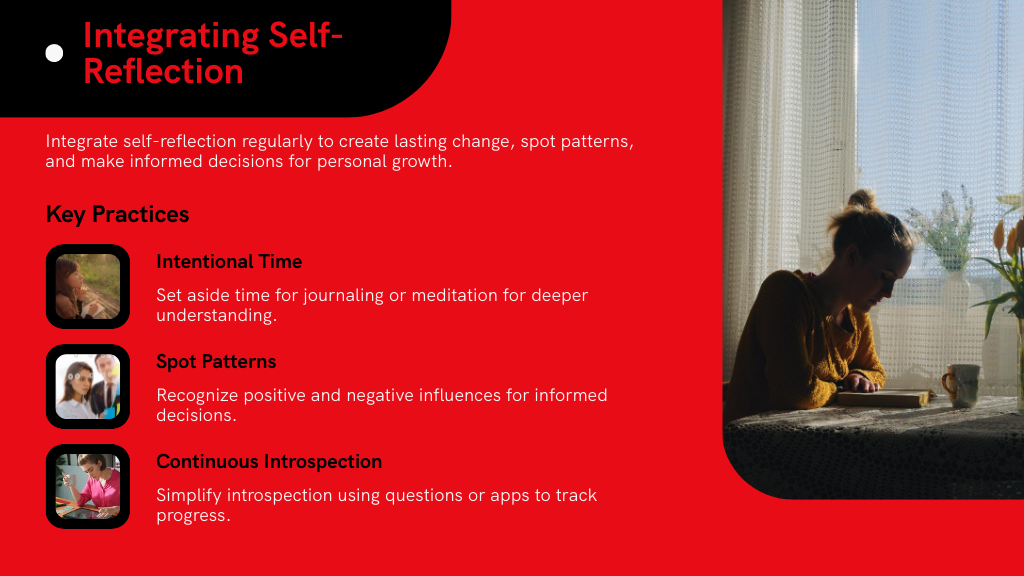 Integrating Self-Reflection

Integrate self-reflection regularly to create lasting change, spot patterns, and make informed decisions for personal growth.

Key Practices

Intentional Time

Set aside time for journaling or meditation for deeper understanding.

Spot Patterns

Recognize positive and negative influences for informed decisions.

Continuous Introspection

Simplify introspection using questions or apps to track progress.